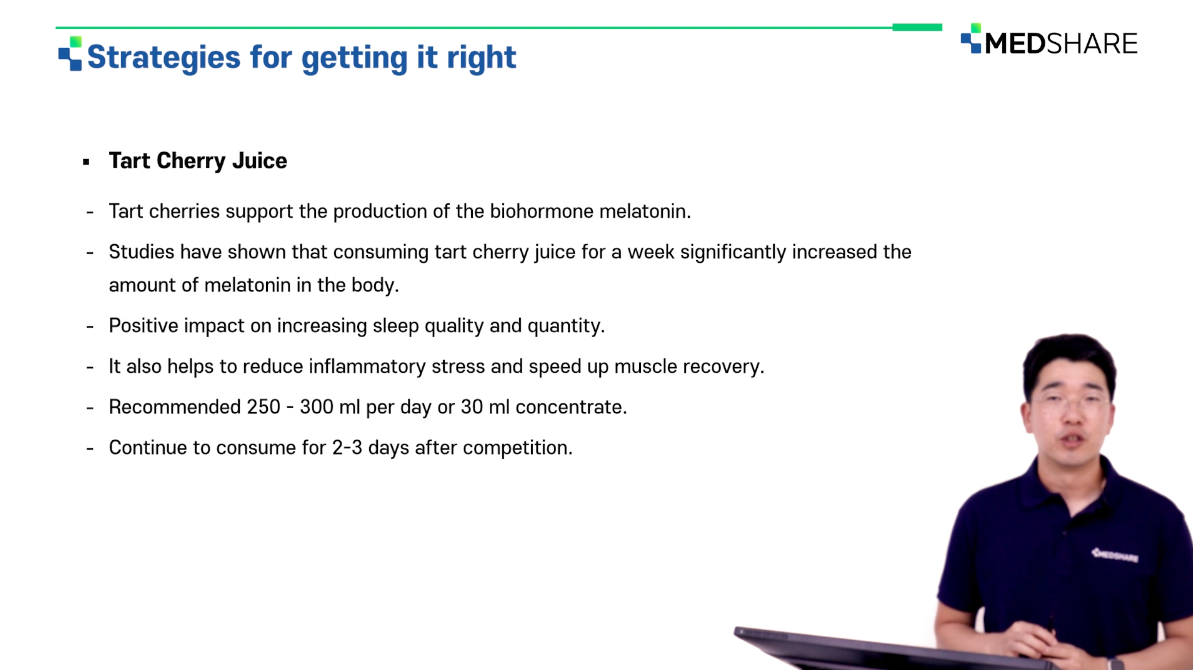 Strategies for getting it right

MEDSHARE

▪ Tart Cherry Juice

- Tart cherries support the production of the biohormone melatonin.
- Studies have shown that consuming tart cherry juice for a week significantly increased the amount of melatonin in the body.
- Positive impact on increasing sleep quality and quantity.
- It also helps to reduce inflammatory stress and speed up muscle recovery.
- Recommended 250 - 300 ml per day or 30 ml concentrate.
- Continue to consume for 2-3 days after competition.

MEDSHARE